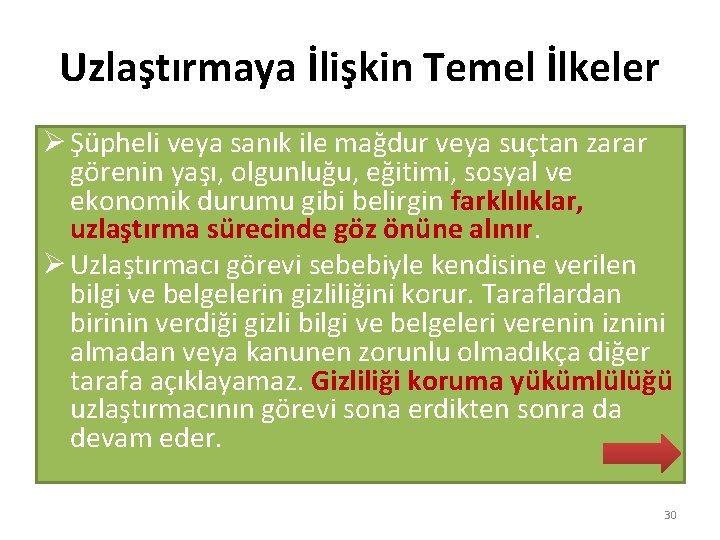 Uzlaştırmaya İlişkin Temel İlkeler

➢ Şüpheli veya sanık ile mağdur veya suçtan zarar görenin yaşı, olgunluğu, eğitimi, sosyal ve ekonomik durumu gibi belirgin farklılıklar, uzlaştırma sürecinde göz önüne alınır.

➢ Uzlaştırmacı görevi sebebiyle kendisine verilen bilgi ve belgelerin gizliliğini korur. Taraflardan birinin verdiği gizli bilgi ve belgeleri verenin iznini almadan veya kanunen zorunlu olmadıkça diğer tarafa açıklayamaz. Gizliliği koruma yükümlülüğü uzlaştırmacının görevi sona erdikten sonra da devam eder.

30